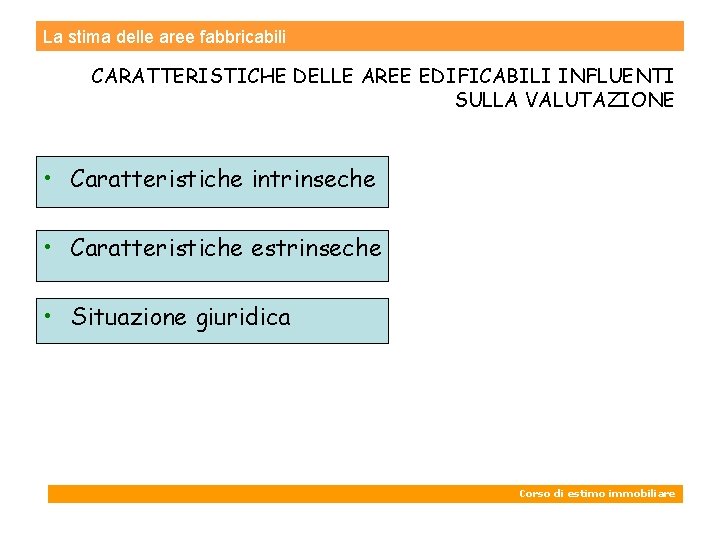 La stima delle aree fabbricabili

CARATTERISTICHE DELLE AREE EDIFICABILI INFLUENTI SULLA VALUTAZIONE

• Caratteristiche intrinseche

• Caratteristiche estrinseche

• Situazione giuridica

Corso di estimo immobiliare